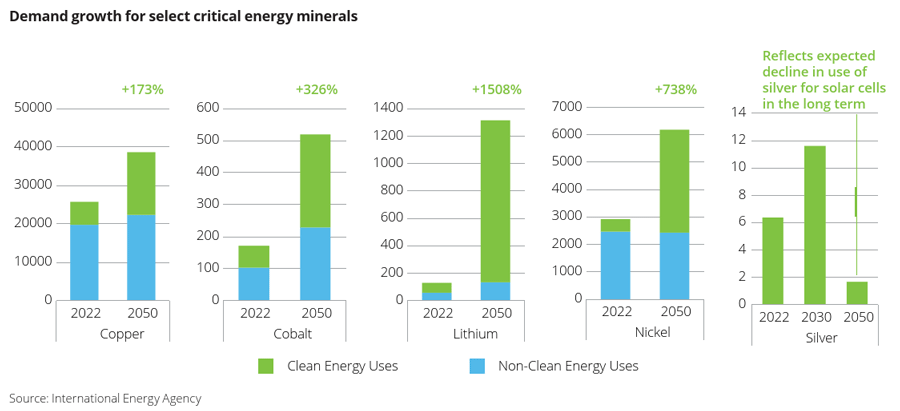 Demand growth for select critical energy minerals

+173%

50000
40000
30000
20000
10000
0

2022 2050
Copper

+326%

600
500
400
300
200
100
0

2022 2050
Cobalt

+1508%

1400
1200
1000
800
600
400
200
0

2022 2050
Lithium

+738%

7000
6000
5000
4000
3000
2000
1000
0

2022 2050
Nickel

Reflects expected decline in use of silver for solar cells in the long term

14
12
10
8
6
4
2
0

2022 2030 2050
Silver

Clean Energy Uses
Non-Clean Energy Uses

Source: International Energy Agency